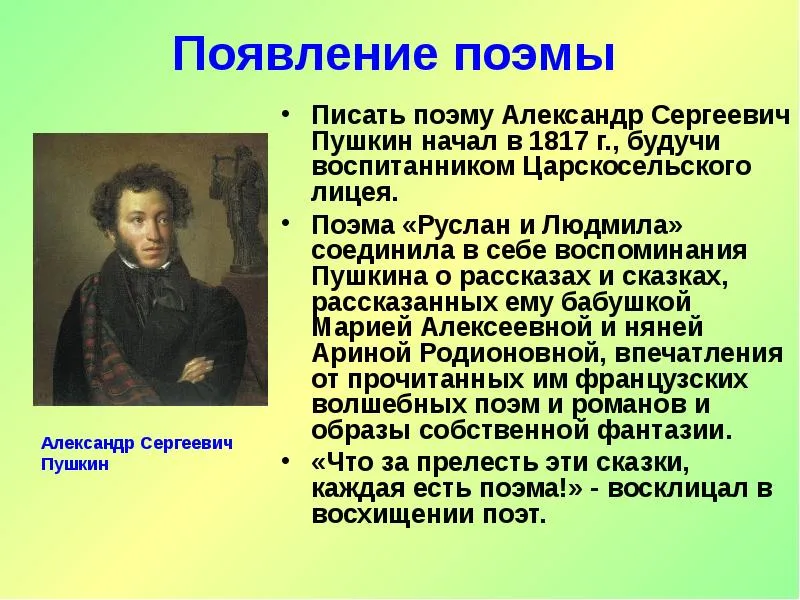 Появление поэмы

Александр Сергеевич Пушкин

• Писать поэму Александр Сергеевич Пушкин начал в 1817 г., будучи воспитанником Царскосельского лицея.

• Поэма «Руслан и Людмила» соединила в себе воспоминания Пушкина о рассказах и сказках, рассказанных ему бабушкой Марией Алексеевной и няней Ариной Родионовной, впечатления от прочитанных им французских волшебных поэм и романов и образы собственной фантазии.

• «Что за прелесть эти сказки, каждая есть поэма!» - восклицал в восхищении поэт.